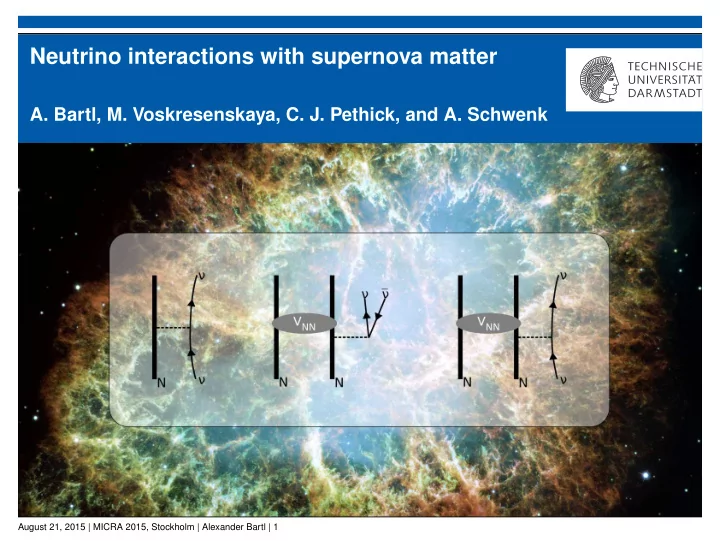 Neutrino interactions with supernova matter

A. Bartl, M. Voskresenskaya, C. J. Pethick, and A. Schwenk

TECHNISCHE UNIVERSITÄT DARMSTADT

$\nu$

N

$\nu$

$V_{NN}$

$\nu$ $\bar{\nu}$

N N

$V_{NN}$

$\nu$

N N $\nu$

August 21, 2015 | MICRA 2015, Stockholm | Alexander Bartl | 1